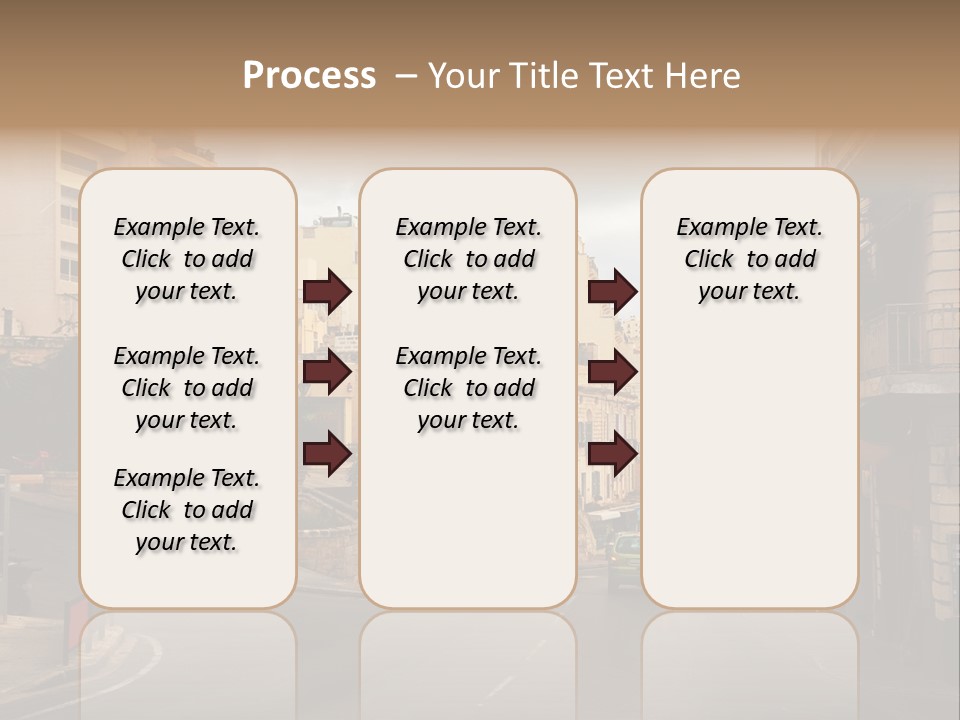 Process – Your Title Text Here

Example Text. Click to add your text.

Example Text. Click to add your text.

Example Text. Click to add your text.

Example Text. Click to add your text.

Example Text. Click to add your text.

Example Text. Click to add your text.